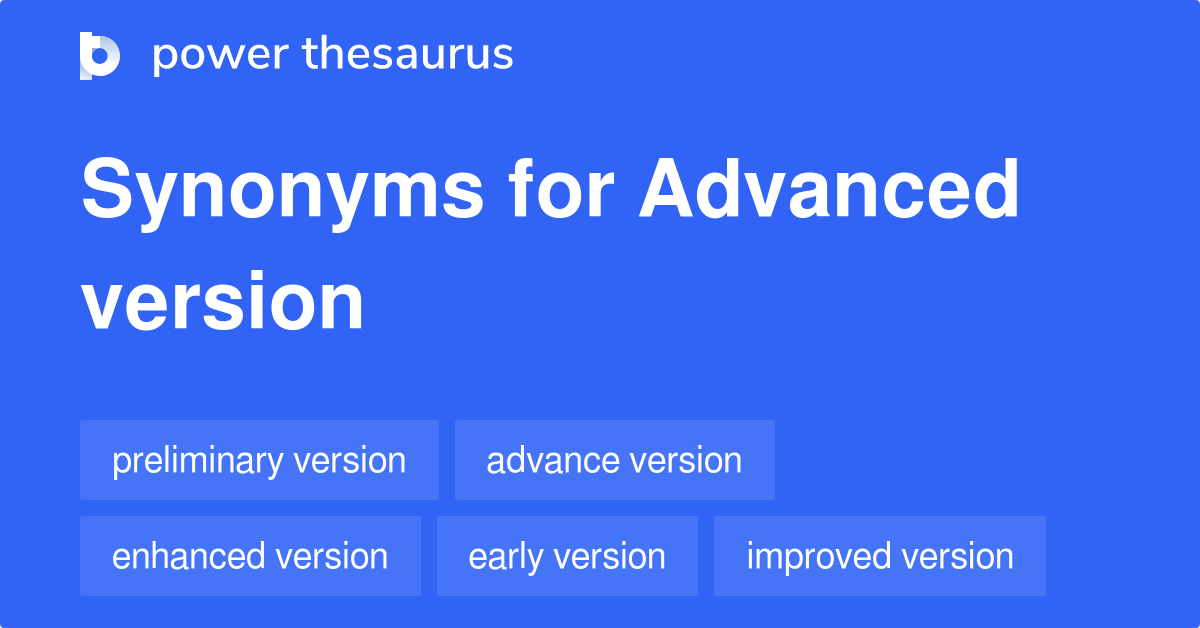 power thesaurus

Synonyms for Advanced version

preliminary version
advance version
enhanced version
early version
improved version